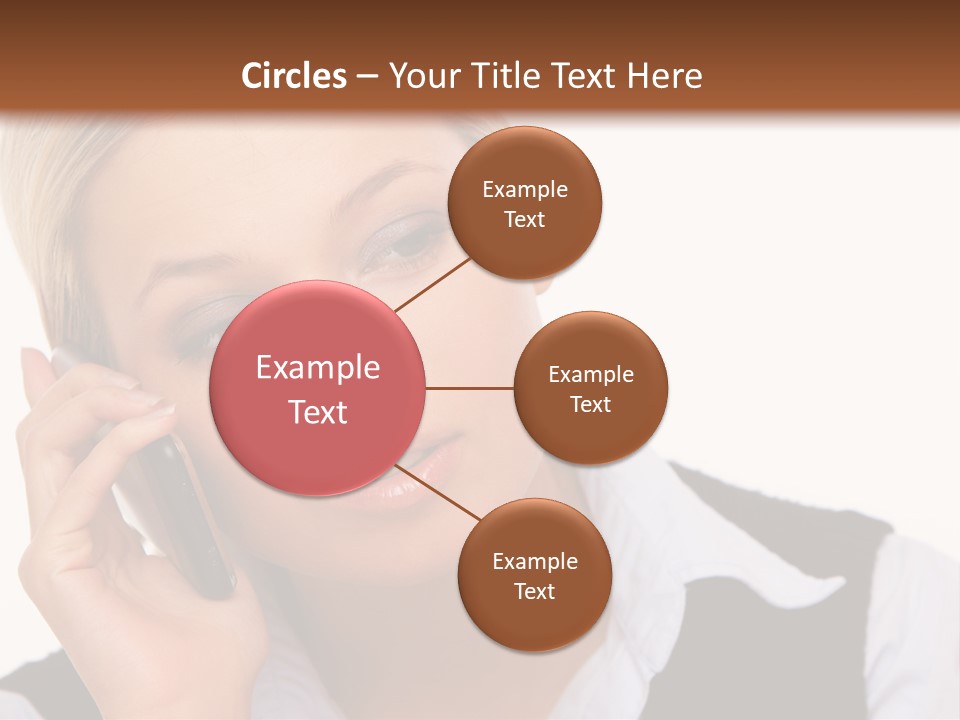 Circles – Your Title Text Here

Example Text

Example Text

Example Text

Example Text